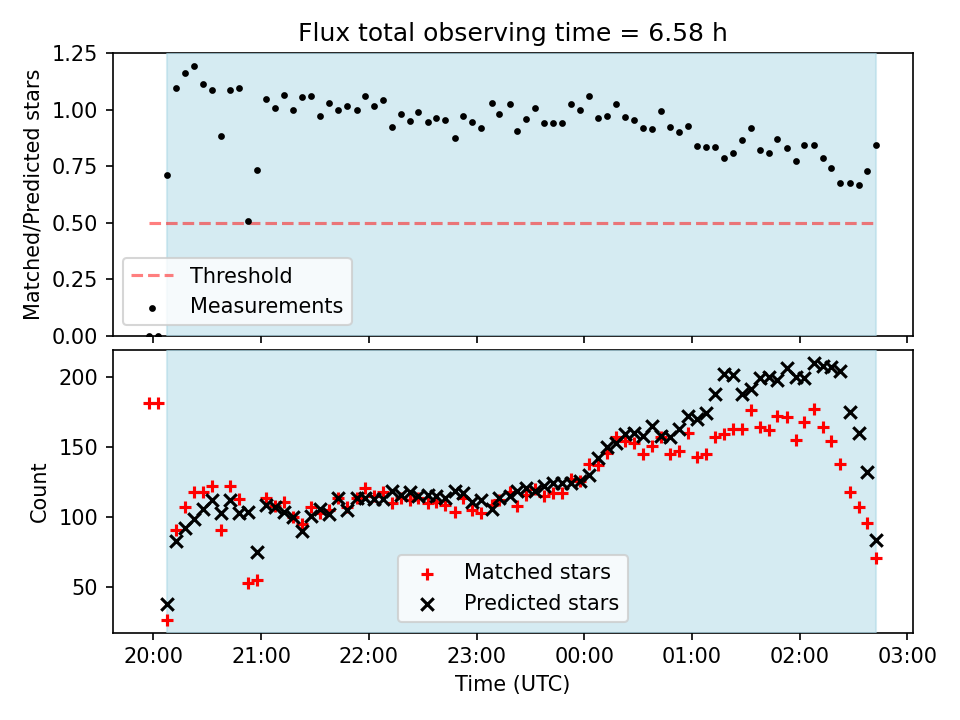 Flux total observing time = 6.58 h

Matched/Predicted stars

1.25
1.00
0.75
0.50
0.25
0.00

Threshold
Measurements

Count

200
150
100
50

Matched stars
Predicted stars

20:00 21:00 22:00 23:00 00:00 01:00 02:00 03:00

Time (UTC)